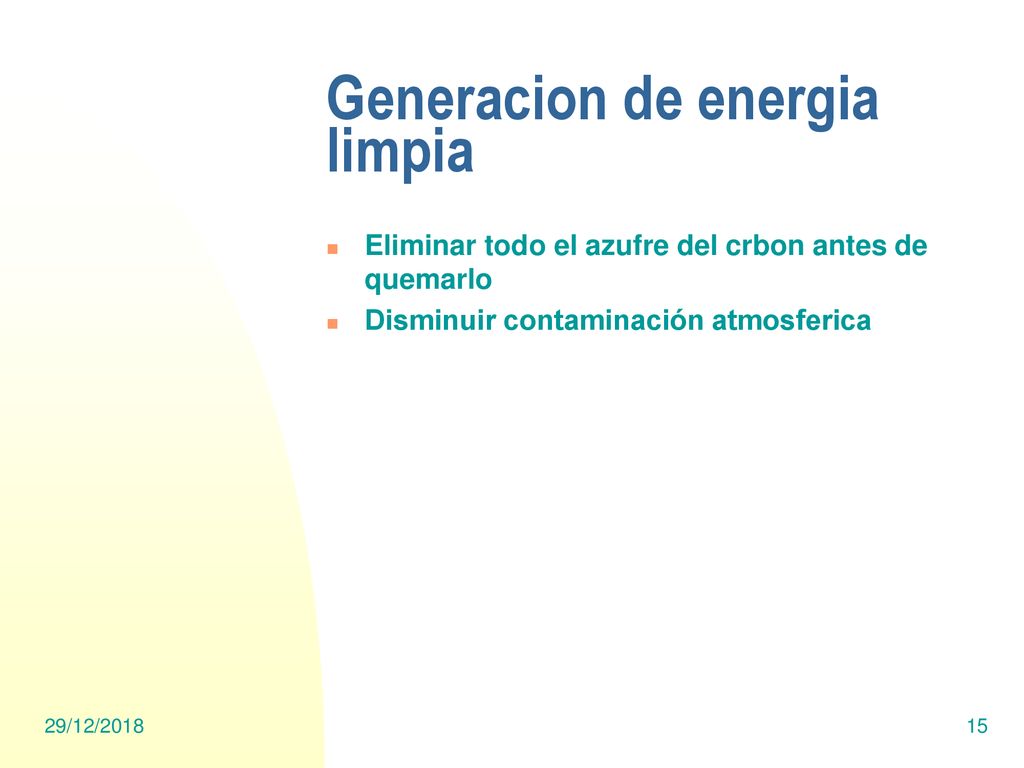 Generacion de energia limpia

Eliminar todo el azufre del crbon antes de quemarlo

Disminuir contaminación atmosferica

29/12/2018

15